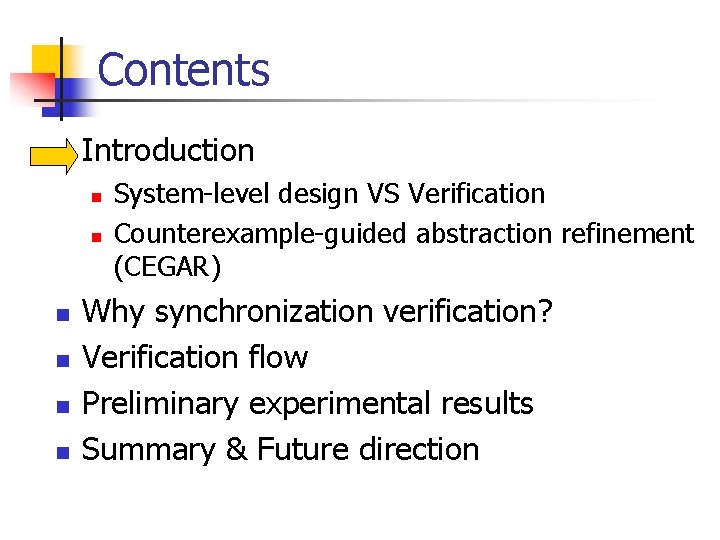 Contents

Introduction

System-level design VS Verification

Counterexample-guided abstraction refinement (CEGAR)

Why synchronization verification?

Verification flow

Preliminary experimental results

Summary & Future direction